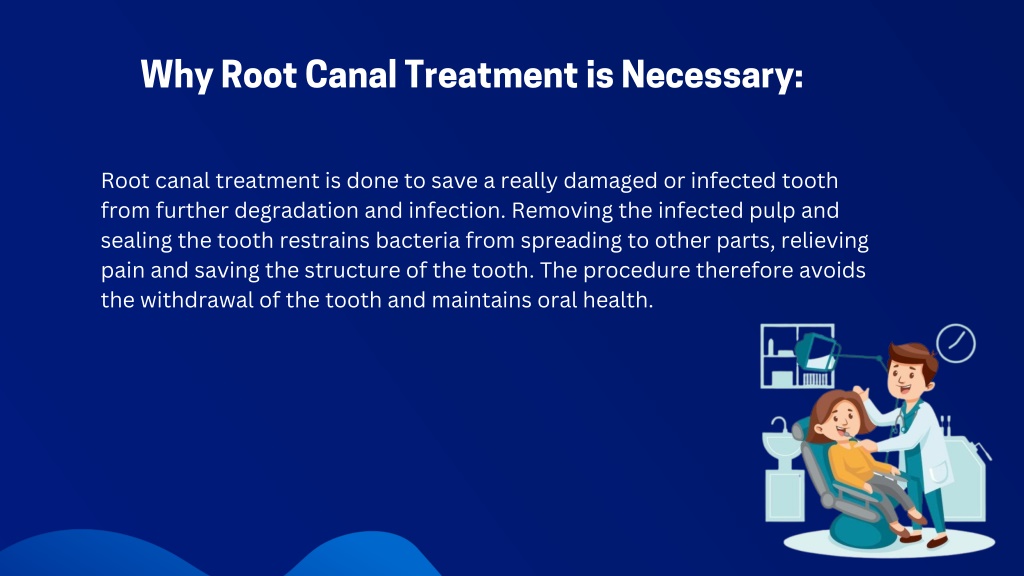 Why Root Canal Treatment is Necessary:

Root canal treatment is done to save a really damaged or infected tooth from further degradation and infection. Removing the infected pulp and sealing the tooth restrains bacteria from spreading to other parts, relieving pain and saving the structure of the tooth. The procedure therefore avoids the withdrawal of the tooth and maintains oral health.